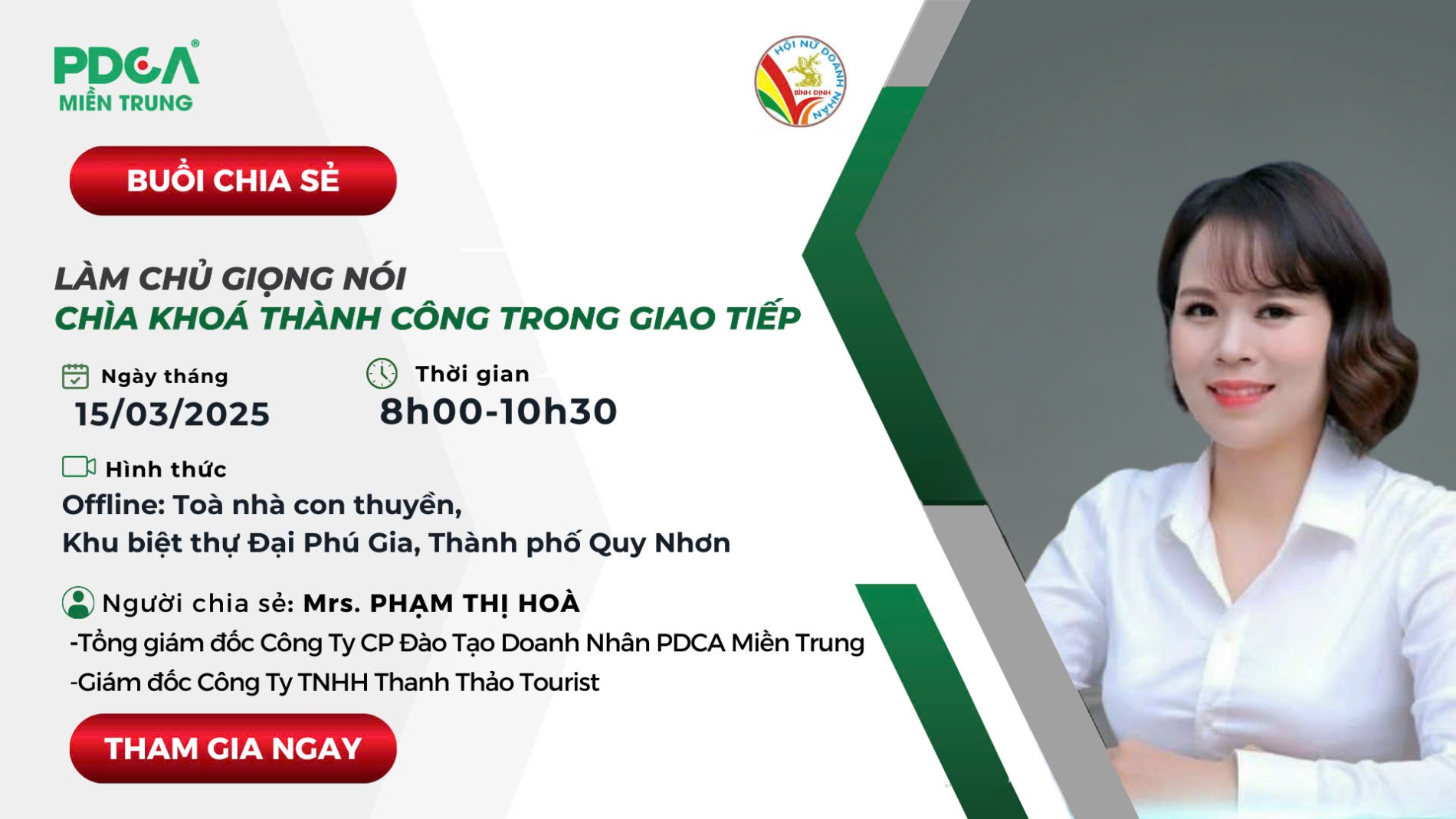 PDCA®
MIỀN TRUNG

HỘI NỮ DOANH NHÂN
BÌNH ĐỊNH

BUỔI CHIA SẺ

LÀM CHỦ GIỌNG NÓI
CHÌA KHOÁ THÀNH CÔNG TRONG GIAO TIẾP

Ngày tháng
15/03/2025

Thời gian
8h00-10h30

Hình thức
Offline: Toà nhà con thuyền,
Khu biệt thự Đại Phú Gia, Thành phố Quy Nhơn

Người chia sẻ: Mrs. PHẠM THỊ HOÀ
-Tổng giám đốc Công Ty CP Đào Tạo Doanh Nhân PDCA Miền Trung
-Giám đốc Công Ty TNHH Thanh Thảo Tourist

THAM GIA NGAY